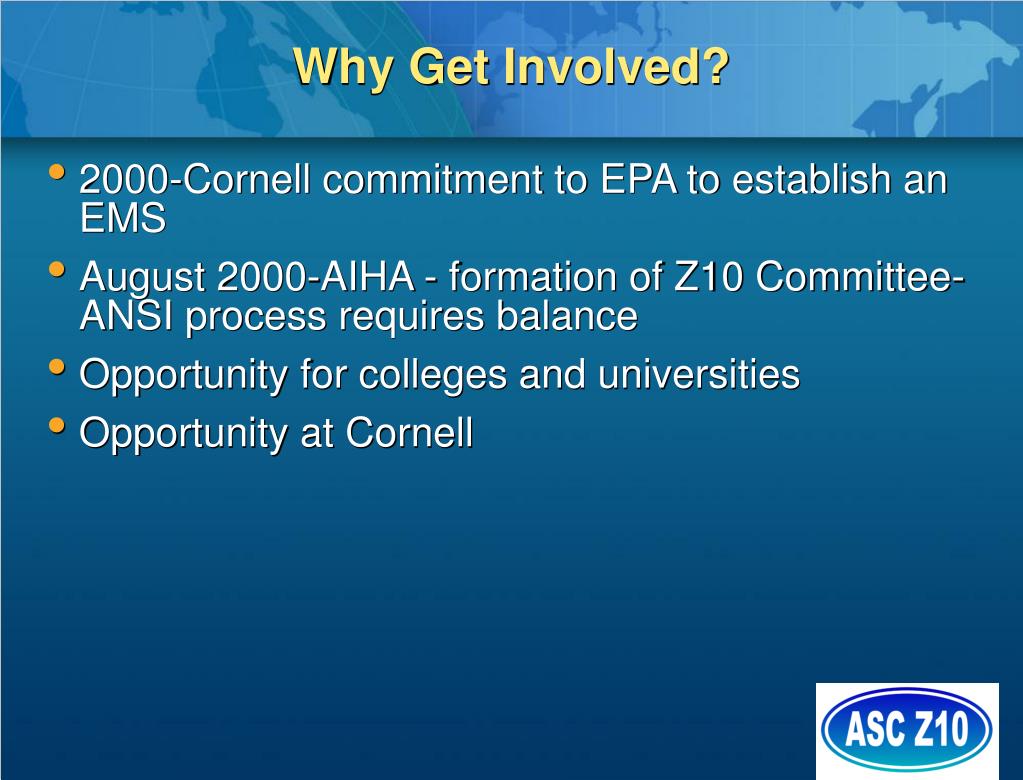 Why Get Involved?

• 2000-Cornell commitment to EPA to establish an EMS
• August 2000-AIHA - formation of Z10 Committee-ANSI process requires balance
• Opportunity for colleges and universities
• Opportunity at Cornell

ASC Z10